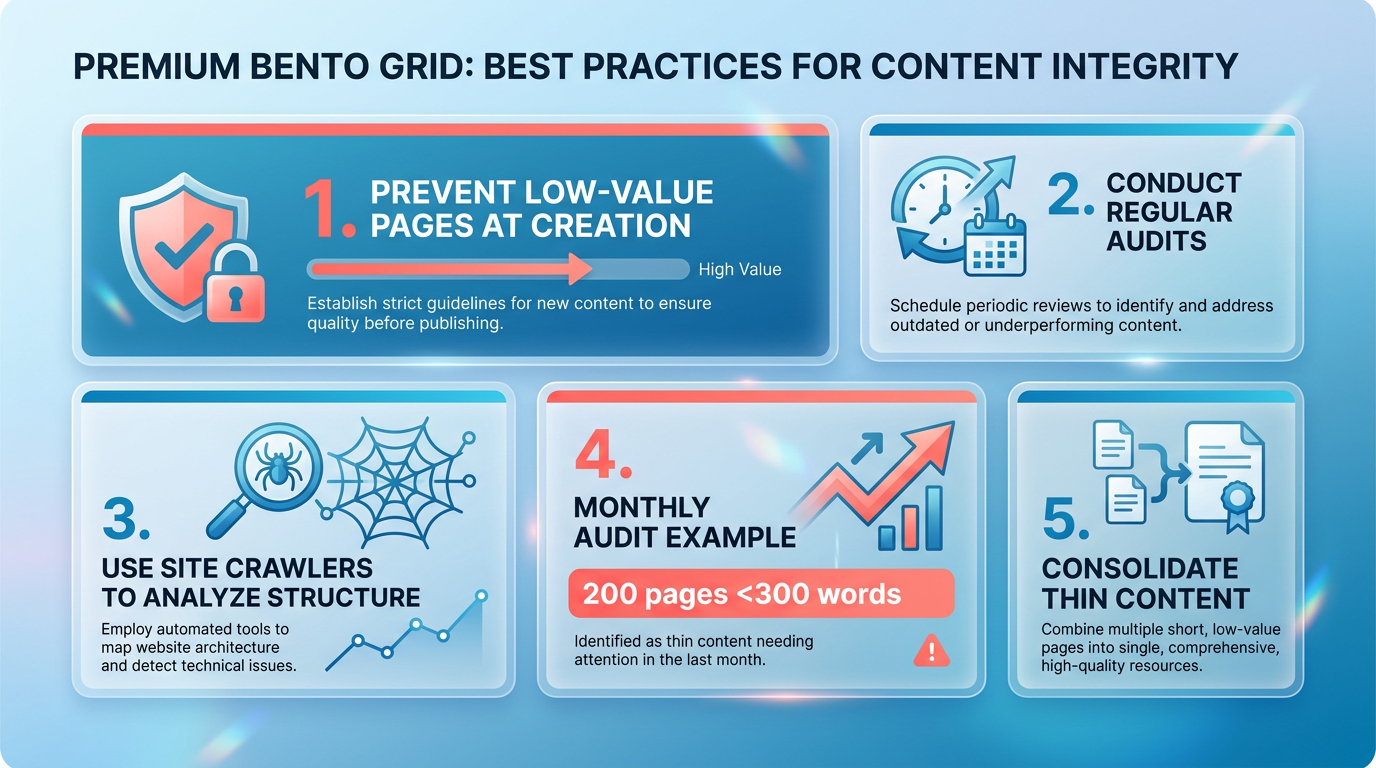 PREMIUM BENTO GRID: BEST PRACTICES FOR CONTENT INTEGRITY

1. PREVENT LOW-VALUE PAGES AT CREATION

High Value

Establish strict guidelines for new content to ensure quality before publishing.

2. CONDUCT REGULAR AUDITS

Schedule periodic reviews to identify and address outdated or underperforming content.

3. USE SITE CRAWLERS TO ANALYZE STRUCTURE

Employ automated tools to map website architecture and detect technical issues.

4. MONTHLY AUDIT EXAMPLE

200 pages <300 words

Identified as thin content needing attention in the last month.

5. CONSOLIDATE THIN CONTENT

Combine multiple short, low-value pages into single, comprehensive, high-quality resources.